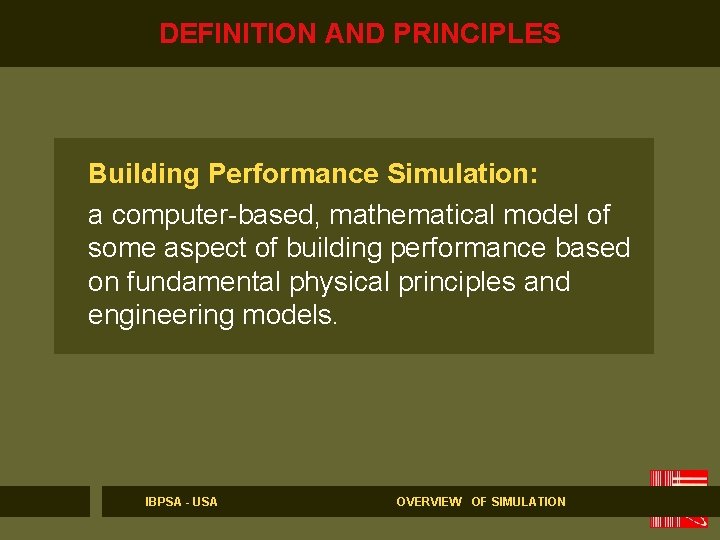 DEFINITION AND PRINCIPLES

Building Performance Simulation:
a computer-based, mathematical model of some aspect of building performance based on fundamental physical principles and engineering models.

IBPSA - USA

OVERVIEW OF SIMULATION